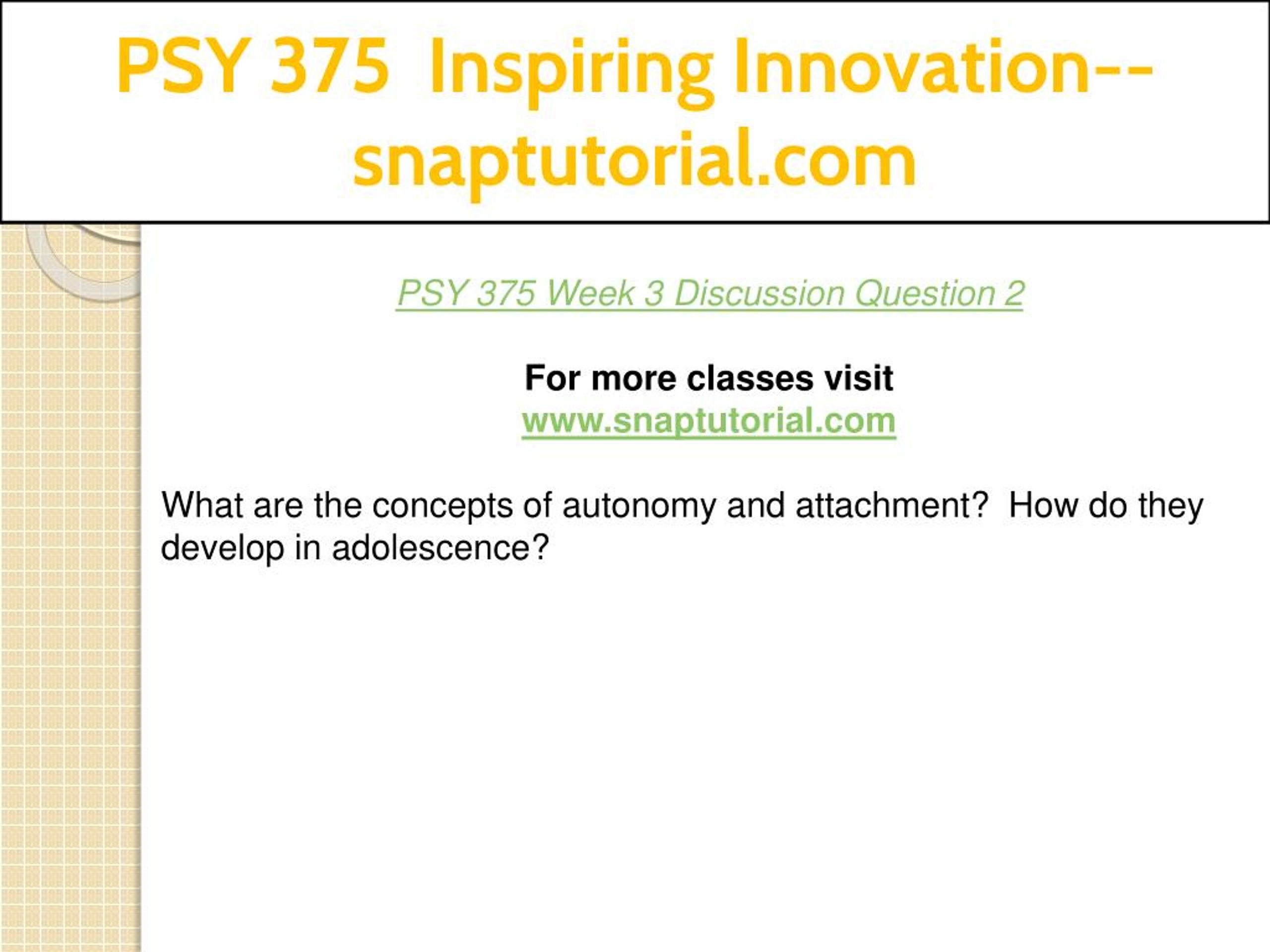 PSY 375 Inspiring Innovation--snaptutorial.com

PSY 375 Week 3 Discussion Question 2

For more classes visit
www.snaptutorial.com

What are the concepts of autonomy and attachment? How do they develop in adolescence?